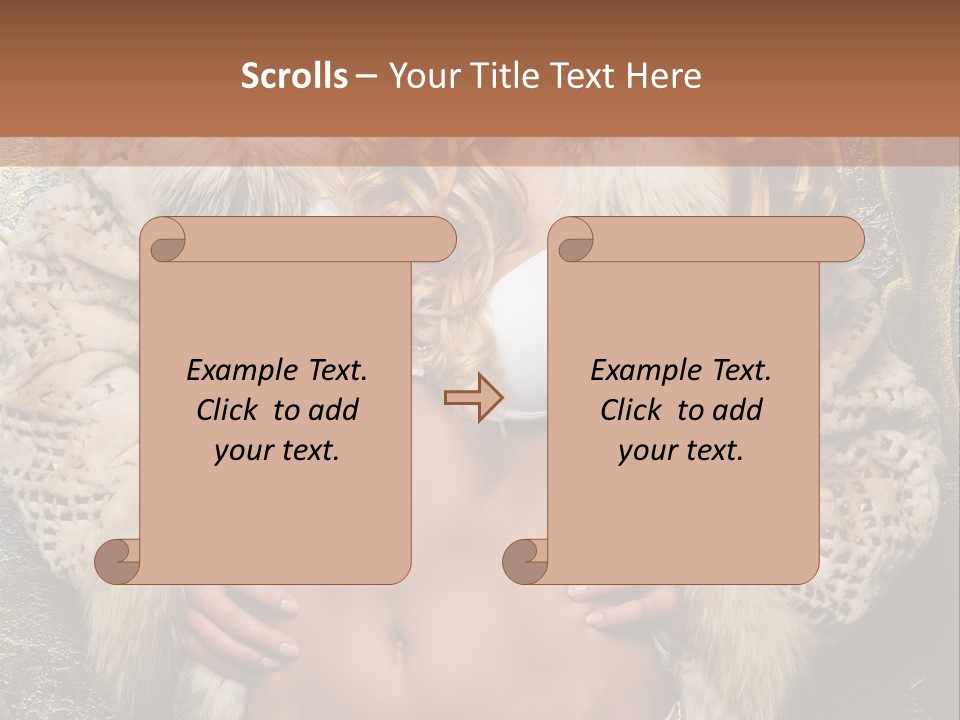 Scrolls – Your Title Text Here

Example Text. Click to add your text.

Example Text. Click to add your text.